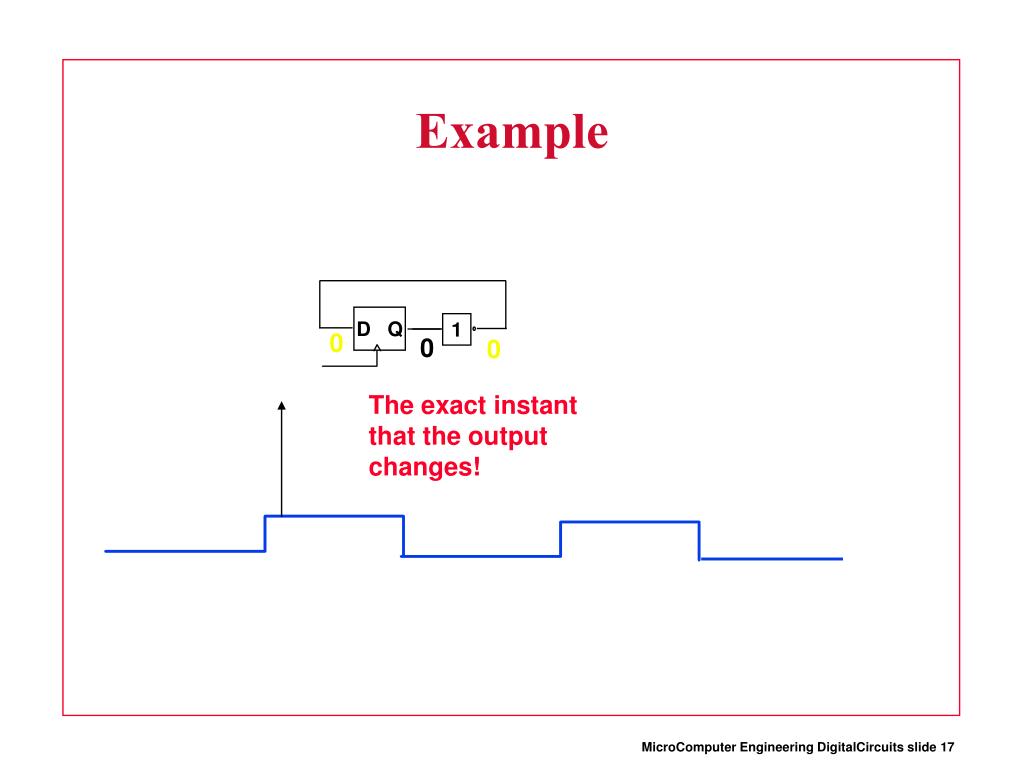 Example

D Q

1

0

0

0

The exact instant that the output changes!

MicroComputer Engineering DigitalCircuits slide 17